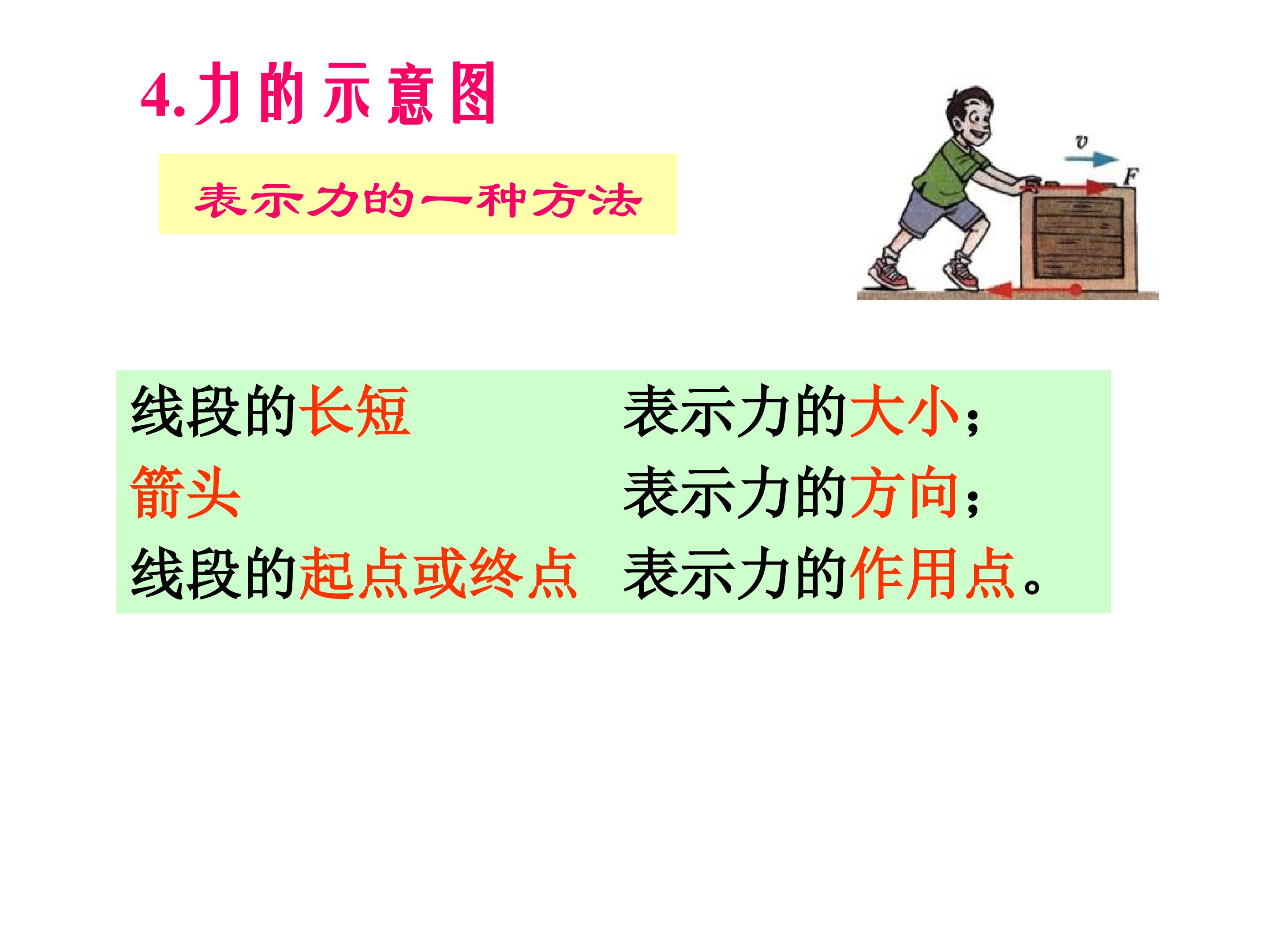 4.力的示意图

表示力的一种方法

$v$

$F$

线段的长短 表示力的大小；
箭头 表示力的方向；
线段的起点或终点 表示力的作用点。